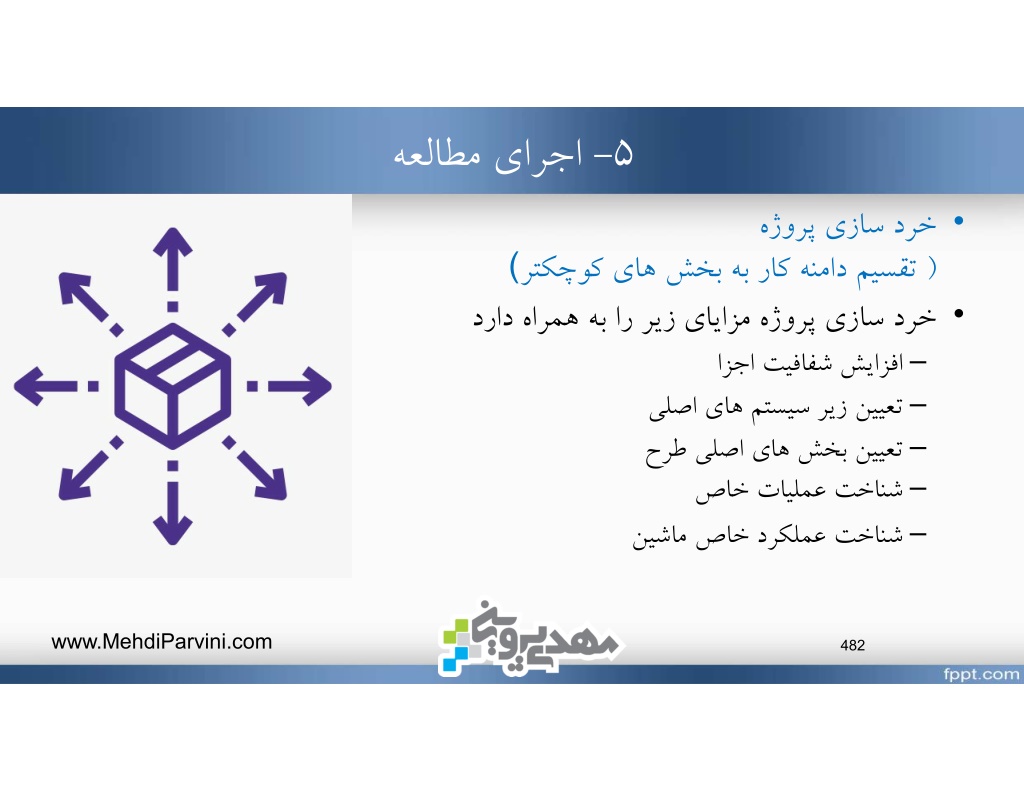 ۵- اجرای مطالعه

• خرد سازی پروژه
( تقسیم دامنه کار به بخش های کوچکتر)

• خرد سازی پروژه مزایای زیر را به همراه دارد
– افزایش شفافیت اجزا
– تعیین زیر سیستم های اصلی
– تعیین بخش های اصلی طرح
– شناخت عملیات خاص
– شناخت عملکرد خاص ماشین

www.MehdiParvini.com

مهدی پروینی

482

fppt.com